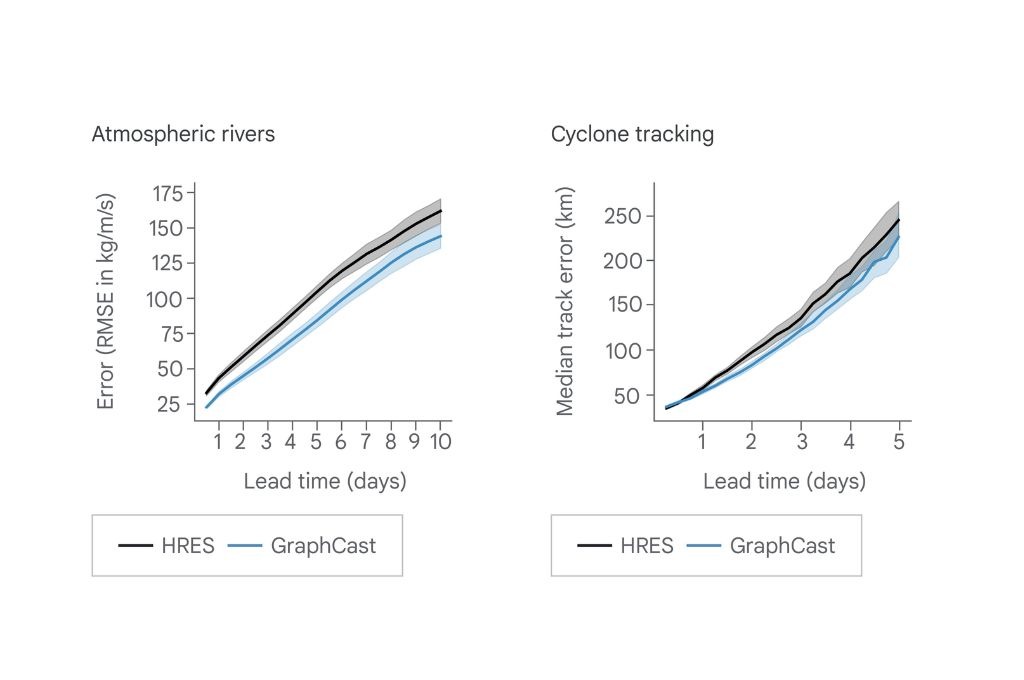 Atmospheric rivers

Error (RMSE in kg/m/s)

175
150
125
100
75
50
25

1 2 3 4 5 6 7 8 9 10

Lead time (days)

HRES GraphCast

Cyclone tracking

Median track error (km)

250
200
150
100
50

1 2 3 4 5

Lead time (days)

HRES GraphCast